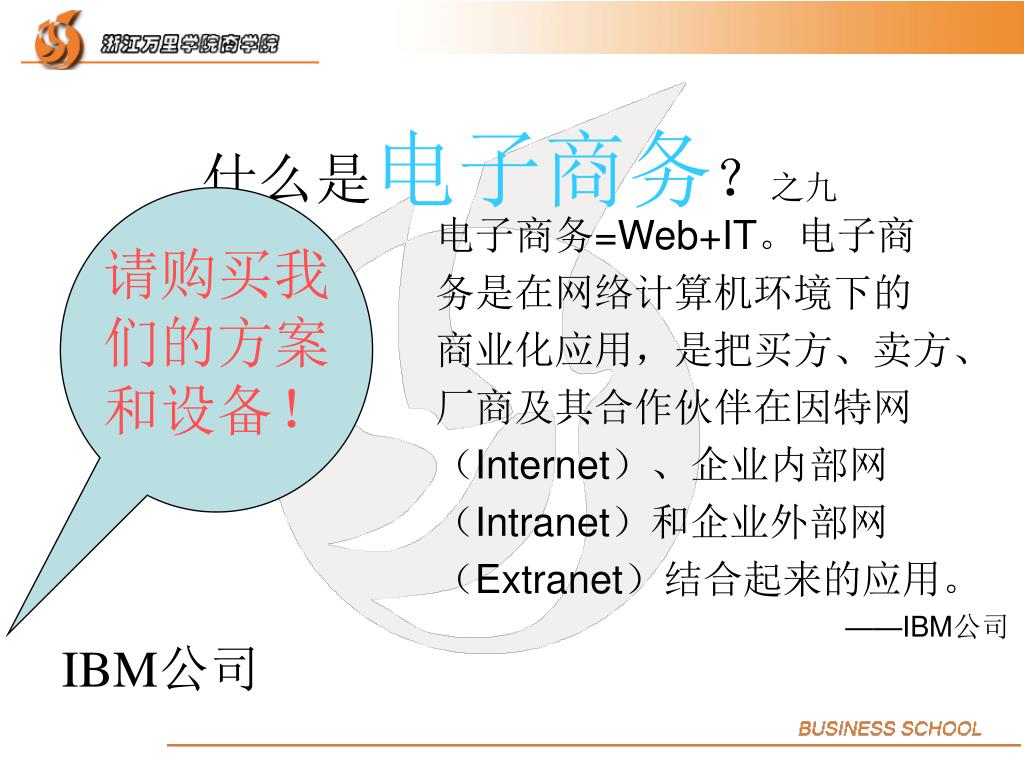 浙江万里学院商学院

什么是电子商务？之九

请购买我们的方案和设备！

电子商务=Web+IT。电子商务是在网络计算机环境下的商业化应用，是把买方、卖方、厂商及其合作伙伴在因特网（Internet）、企业内部网（Intranet）和企业外部网（Extranet）结合起来的应用。

——IBM公司

IBM公司

BUSINESS SCHOOL